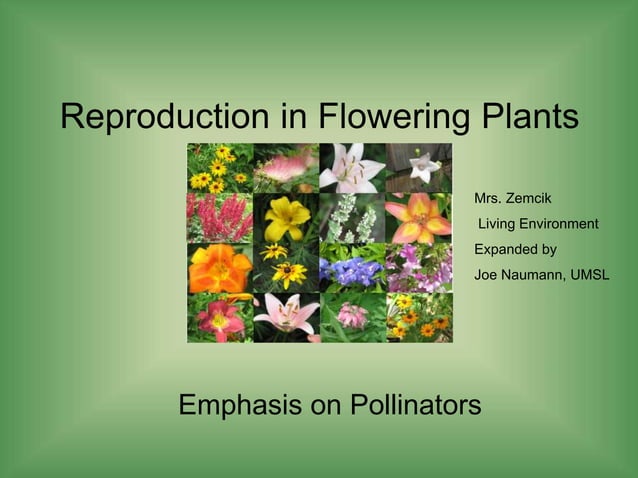 Reproduction in Flowering Plants

Mrs. Zemcik
Living Environment
Expanded by
Joe Naumann, UMSL

Emphasis on Pollinators